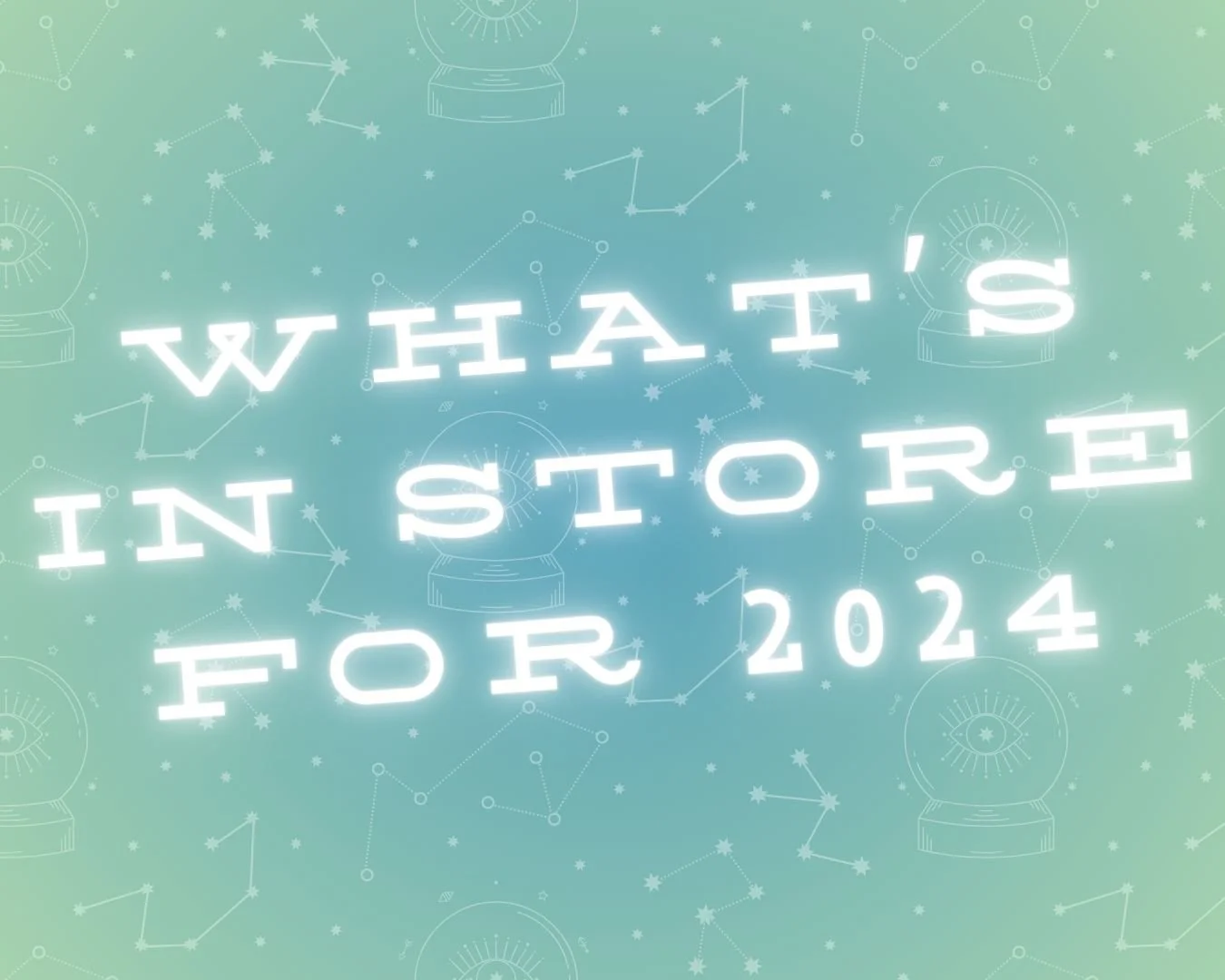 WHAT'S
IN STORE
FOR 2024